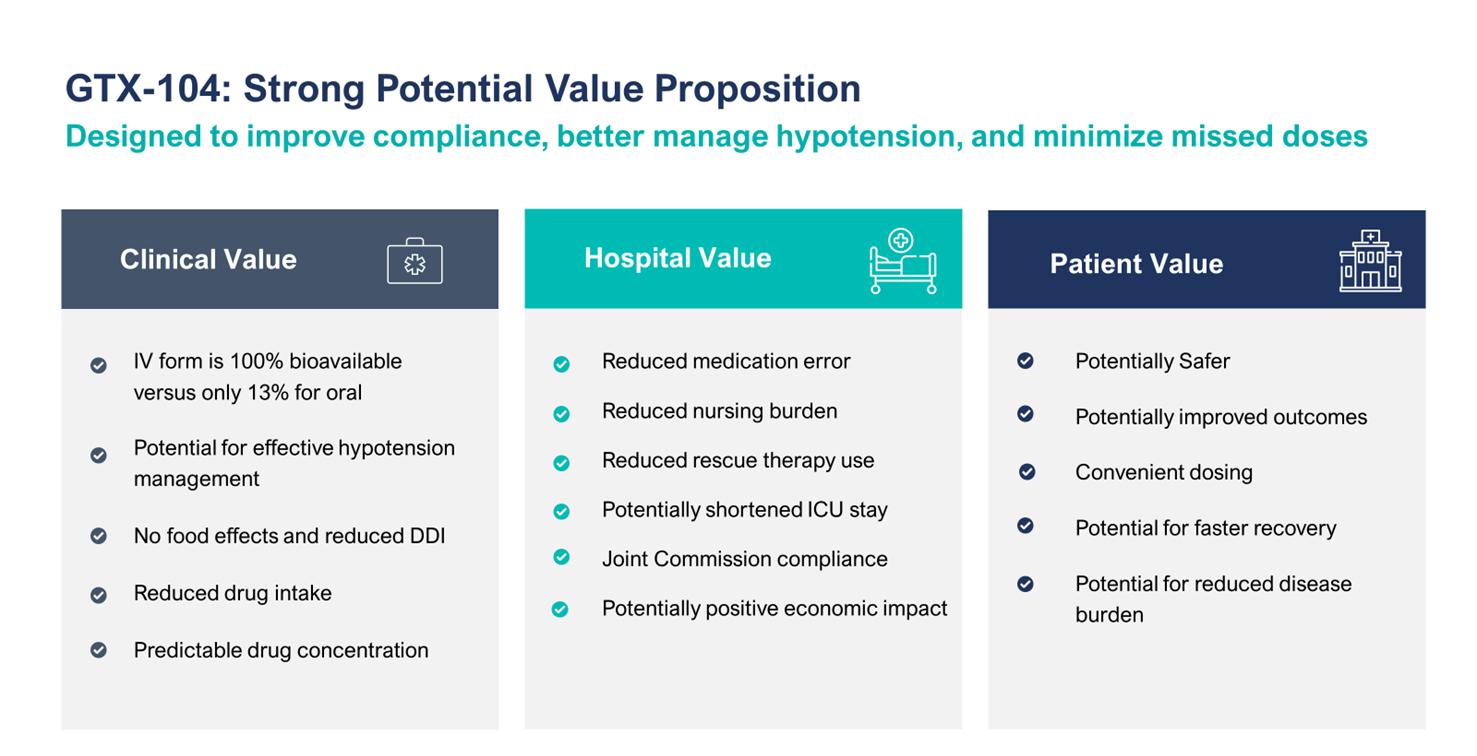 GTX-104: Strong Potential Value Proposition

Designed to improve compliance, better manage hypotension, and minimize missed doses

Clinical Value

IV form is 100% bioavailable versus only 13% for oral

Potential for effective hypotension management

No food effects and reduced DDI

Reduced drug intake

Predictable drug concentration

Hospital Value

Reduced medication error

Reduced nursing burden

Reduced rescue therapy use

Potentially shortened ICU stay

Joint Commission compliance

Potentially positive economic impact

Patient Value

Potentially Safer

Potentially improved outcomes

Convenient dosing

Potential for faster recovery

Potential for reduced disease burden